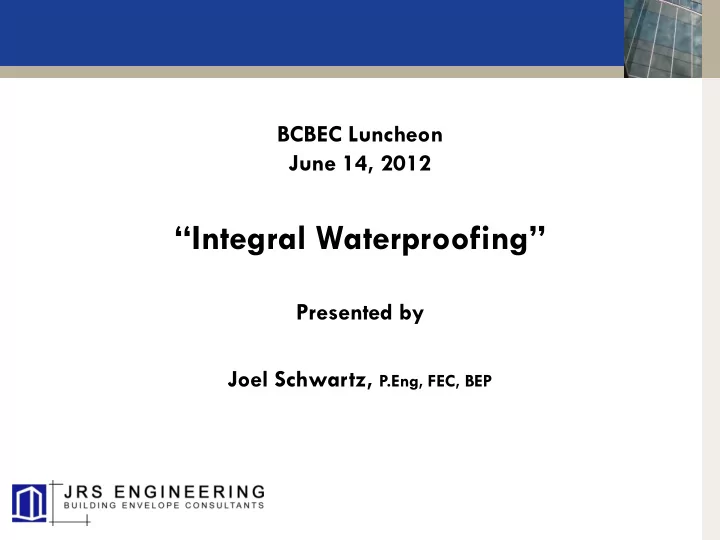 BCBEC Luncheon
June 14, 2012

“Integral Waterproofing”

Presented by

Joel Schwartz, P.Eng, FEC, BEP

JRS ENGINEERING
BUILDING ENVELOPE CONSULTANTS